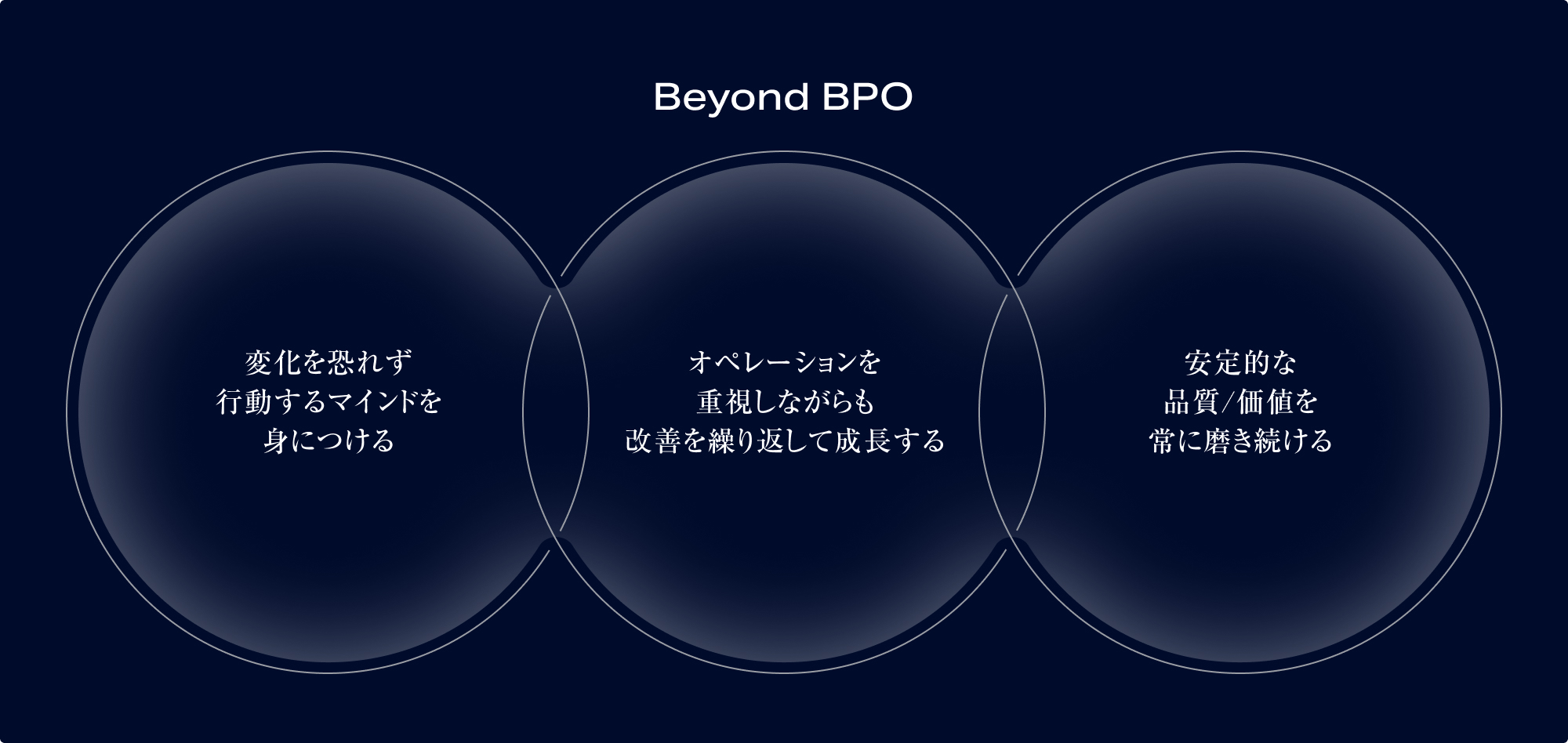 Beyond BPO

変化を恐れず
行動するマインドを
身につける

オペレーションを
重視しながらも
改善を繰り返して成長する

安定的な
品質/価値を
常に磨き続ける